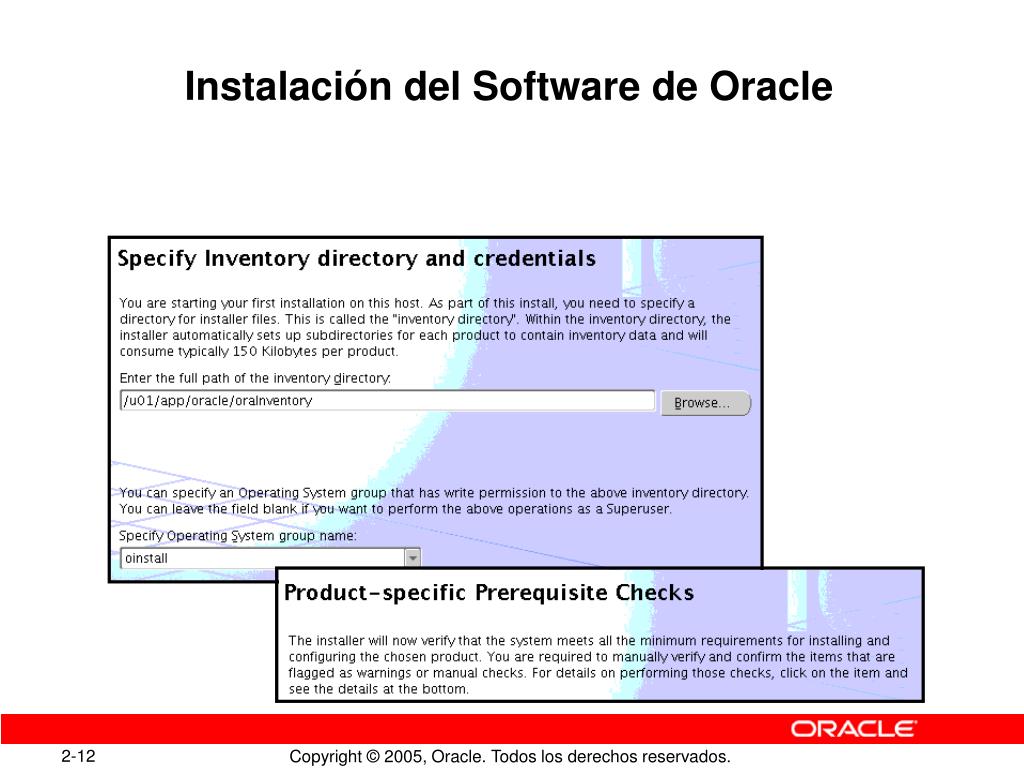 Instalación del Software de Oracle

Specify Inventory directory and credentials

You are starting your first installation on this host. As part of this install, you need to specify a directory for installer files. This is called the "inventory directory". Within the inventory directory, the installer automatically sets up subdirectories for each product to contain inventory data and will consume typically 150 Kilobytes per product.

Enter the full path of the inventory directory:

/u01/app/oracle/oraInventory

Browse...

You can specify an Operating System group that has write permission to the above inventory directory. You can leave the field blank if you want to perform the above operations as a Superuser.

Specify Operating System group name:

oinstall

Product-specific Prerequisite Checks

The installer will now verify that the system meets all the minimum requirements for installing and configuring the chosen product. You are required to manually verify and confirm the items that are flagged as warnings or manual checks. For details on performing those checks, click on the item and see the details at the bottom.

ORACLE

2-12

Copyright © 2005, Oracle. Todos los derechos reservados.